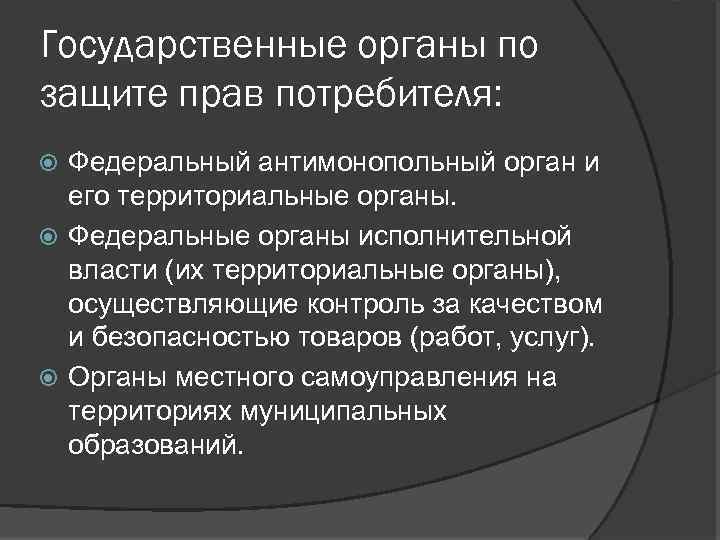 Государственные органы по защите прав потребителя:

Федеральный антимонопольный орган и его территориальные органы.

Федеральные органы исполнительной власти (их территориальные органы), осуществляющие контроль за качеством и безопасностью товаров (работ, услуг).

Органы местного самоуправления на территориях муниципальных образований.